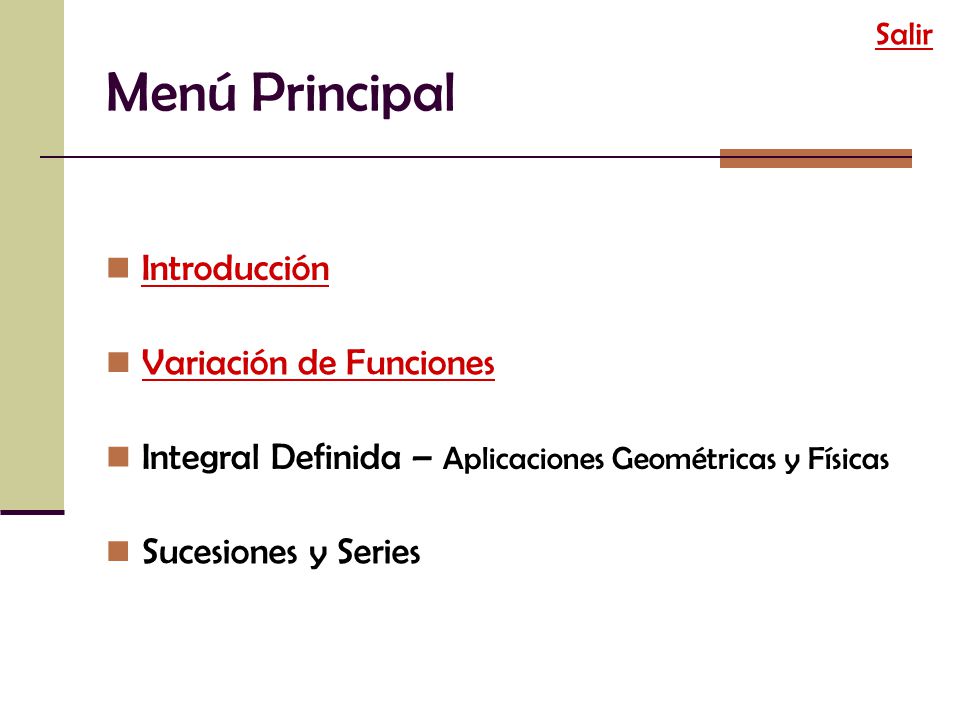 Salir

Menú Principal

Introducción

Variación de Funciones

Integral Definida – Aplicaciones Geométricas y Físicas

Sucesiones y Series